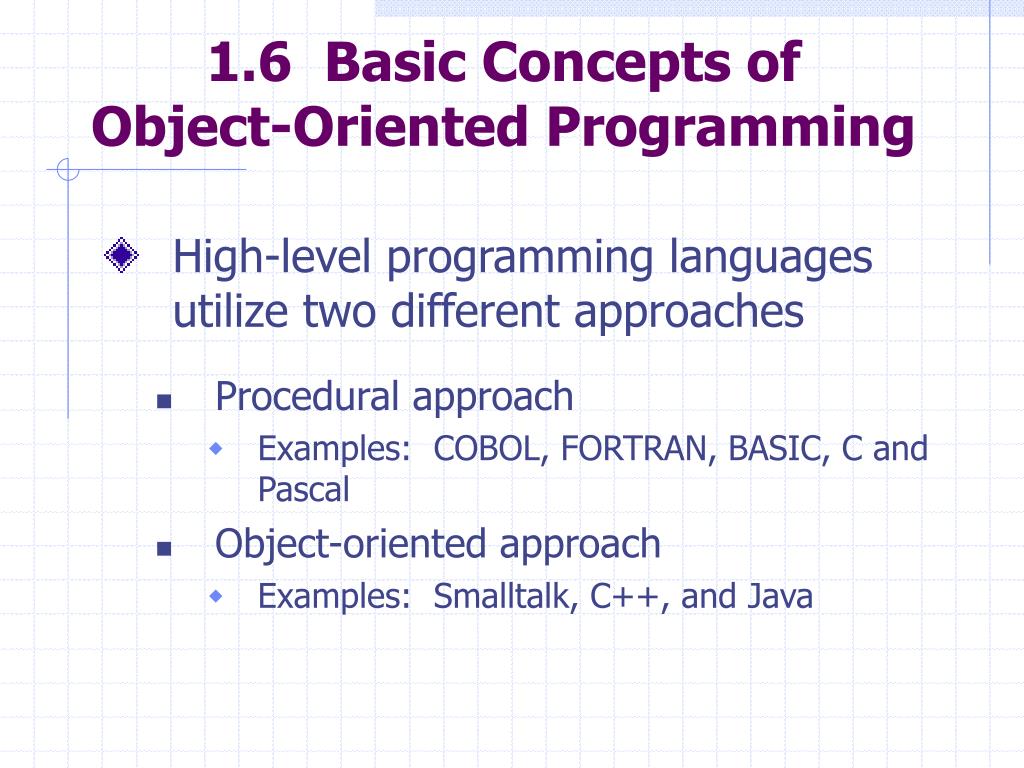 1.6 Basic Concepts of Object-Oriented Programming

High-level programming languages utilize two different approaches

Procedural approach

Examples: COBOL, FORTRAN, BASIC, C and Pascal

Object-oriented approach

Examples: Smalltalk, C++, and Java